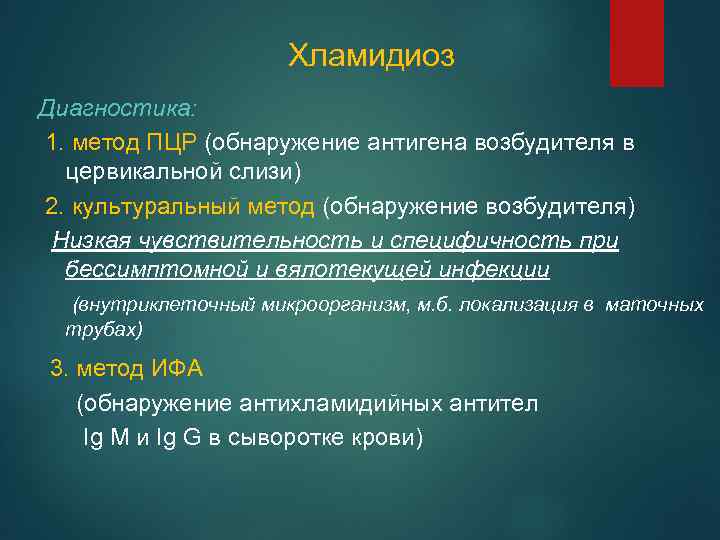 Хламидиоз

Диагностика:

1. метод ПЦР (обнаружение антигена возбудителя в цервикальной слизи)

2. культуральный метод (обнаружение возбудителя)

Низкая чувствительность и специфичность при бессимптомной и вялотекущей инфекции

(внутриклеточный микроорганизм, м.б. локализация в маточных трубах)

3. метод ИФА

(обнаружение антихламидийных антител Ig M и Ig G в сыворотке крови)